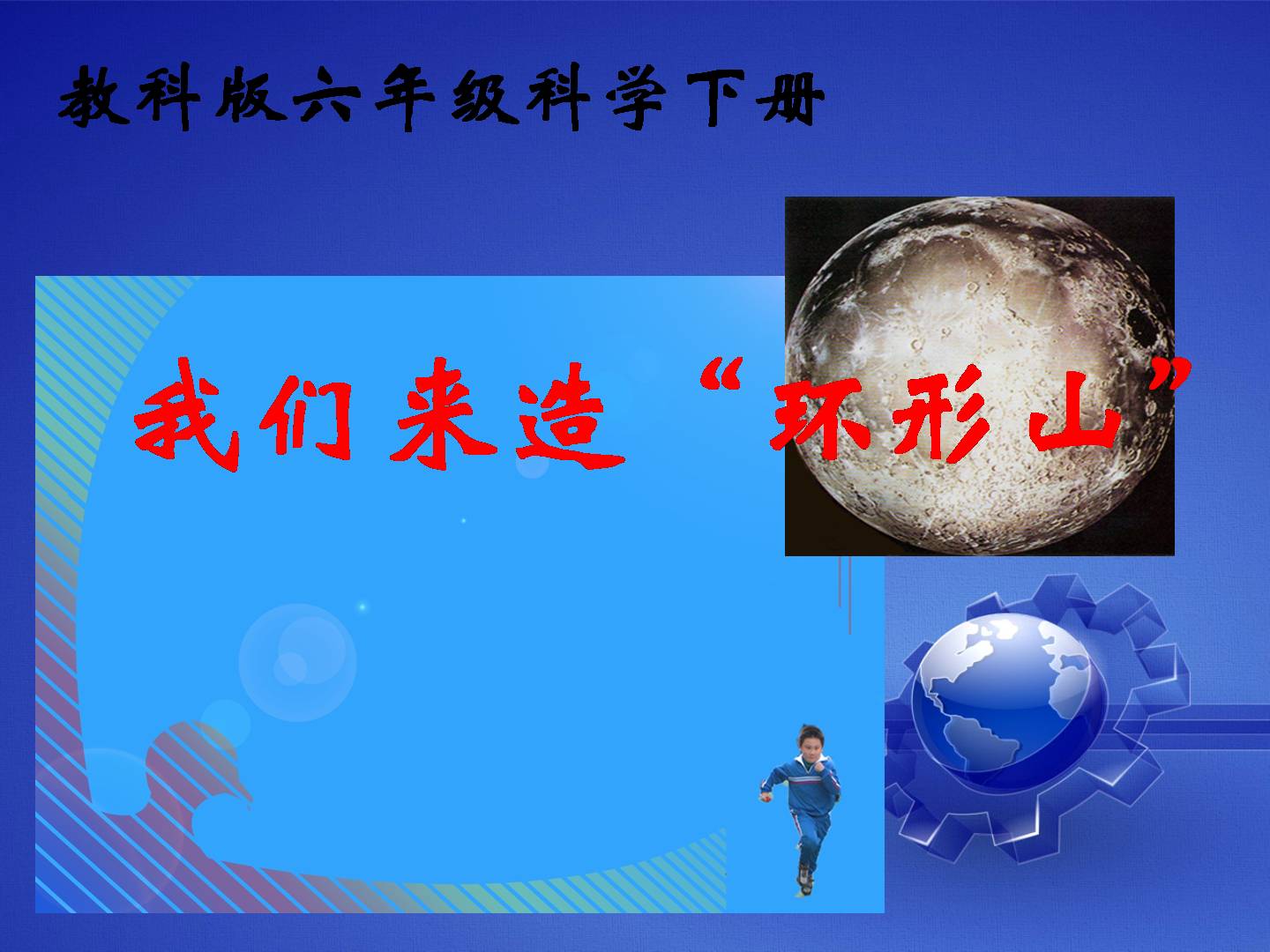 教科版六年级科学下册

我们来造“环形山”